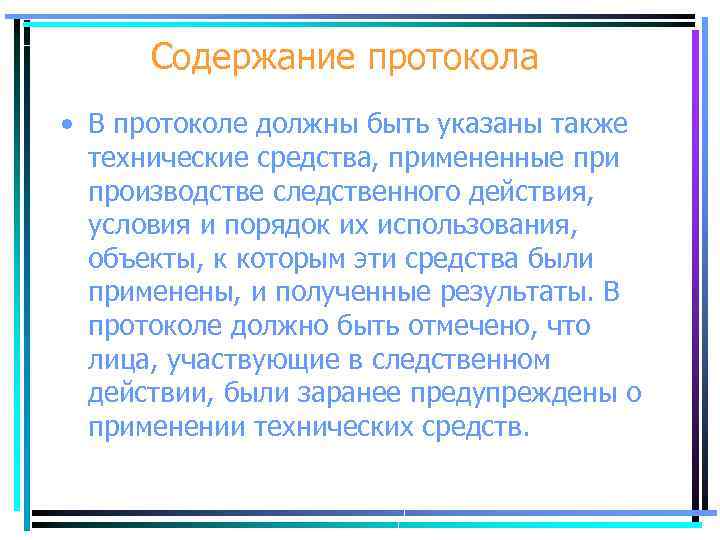 Содержание протокола

• В протоколе должны быть указаны также технические средства, примененные при производстве следственного действия, условия и порядок их использования, объекты, к которым эти средства были применены, и полученные результаты. В протоколе должно быть отмечено, что лица, участвующие в следственном действии, были заранее предупреждены о применении технических средств.